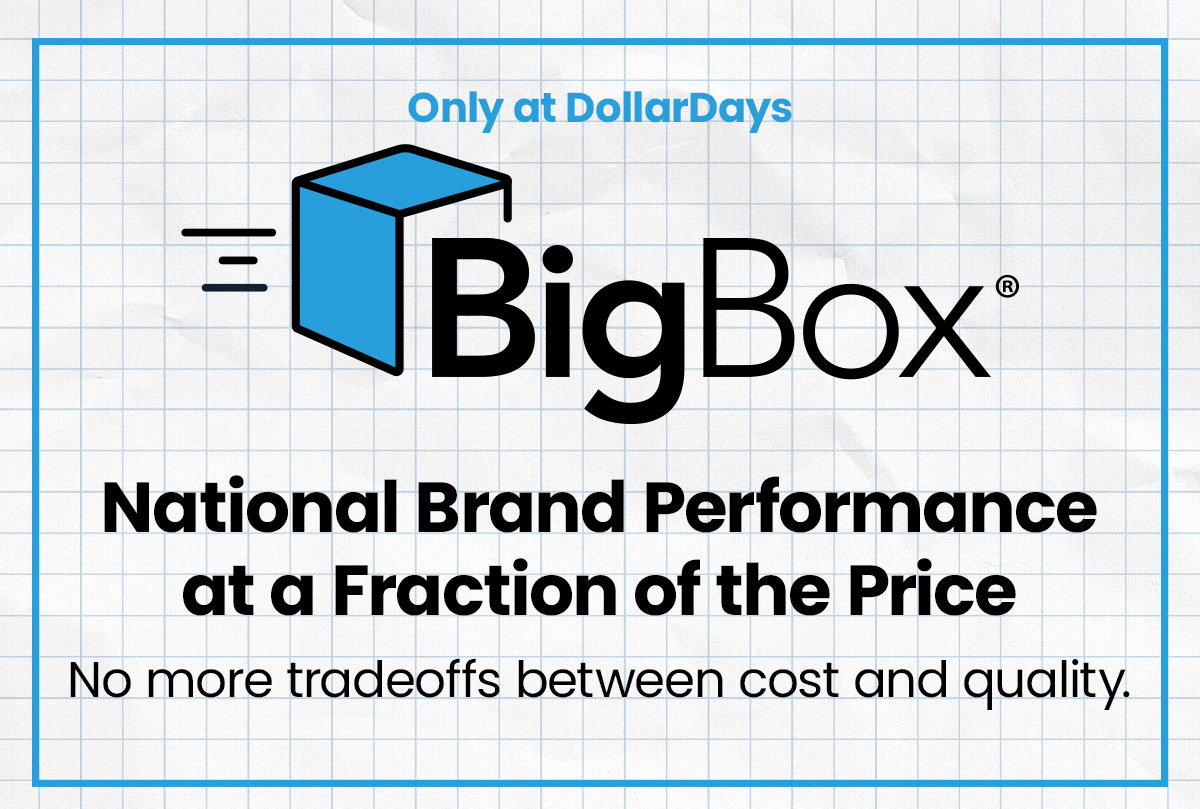 Only at DollarDays

BigBox®

National Brand Performance at a Fraction of the Price

No more tradeoffs between cost and quality.